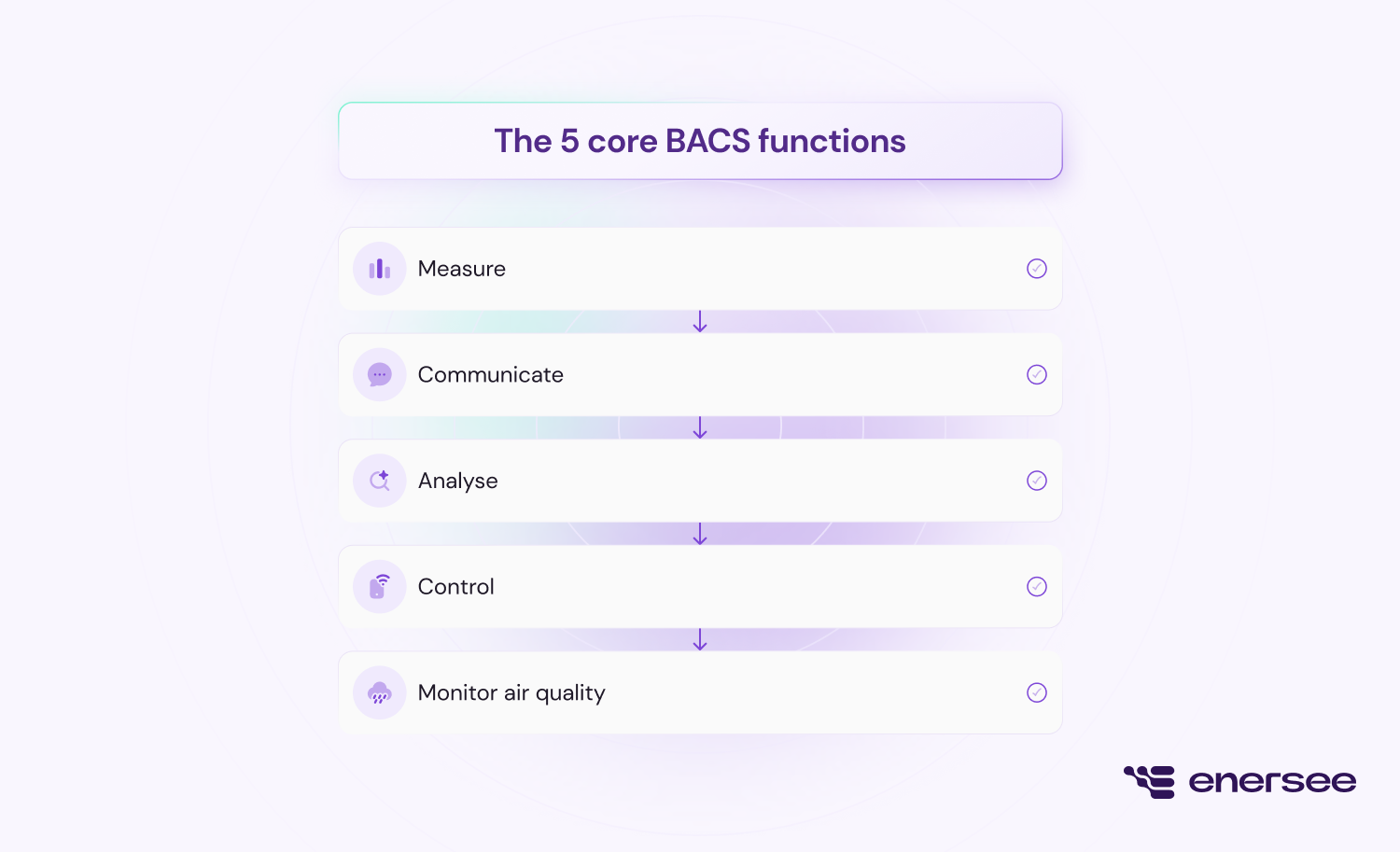 The 5 core BACS functions

Measure

Communicate

Analyse

Control

Monitor air quality

enersee